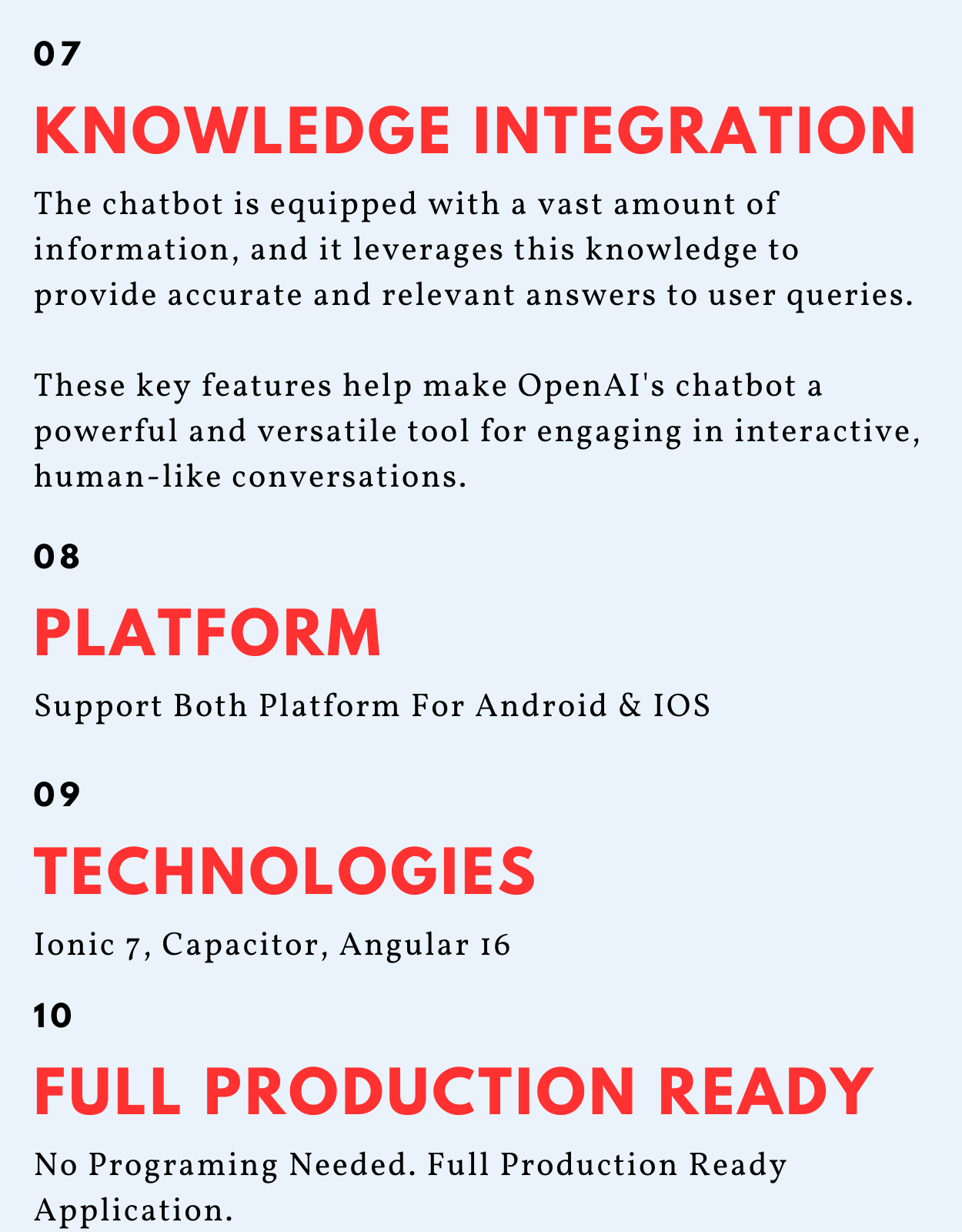 07

KNOWLEDGE INTEGRATION

The chatbot is equipped with a vast amount of information, and it leverages this knowledge to provide accurate and relevant answers to user queries.

These key features help make OpenAI's chatbot a powerful and versatile tool for engaging in interactive, human-like conversations.

08

PLATFORM

Support Both Platform For Android & IOS

09

TECHNOLOGIES

Ionic 7, Capacitor, Angular 16

10

FULL PRODUCTION READY

No Programing Needed. Full Production Ready Application.